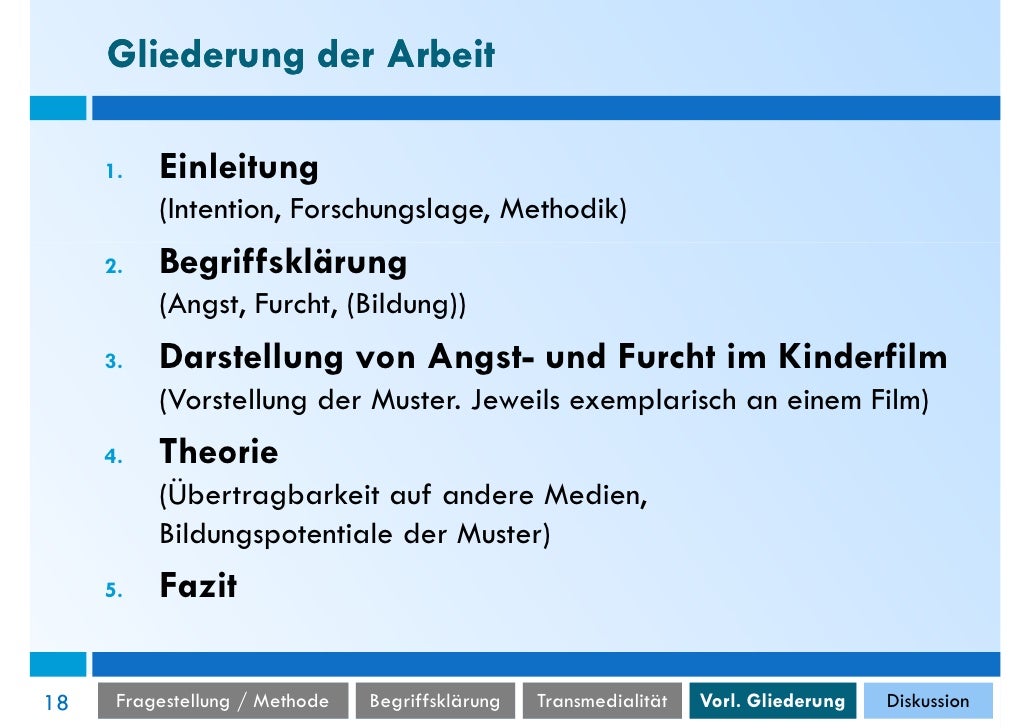 Gliederung der Arbeit

1. Einleitung
(Intention, Forschungslage, Methodik)

2. Begriffsklärung
(Angst, Furcht, (Bildung))

3. Darstellung von Angst- und Furcht im Kinderfilm
(Vorstellung der Muster. Jeweils exemplarisch an einem Film)

4. Theorie
(Übertragbarkeit auf andere Medien, Bildungspotentiale der Muster)

5. Fazit

18 Fragestellung / Methode Begriffsklärung Transmedialität Vorl. Gliederung Diskussion